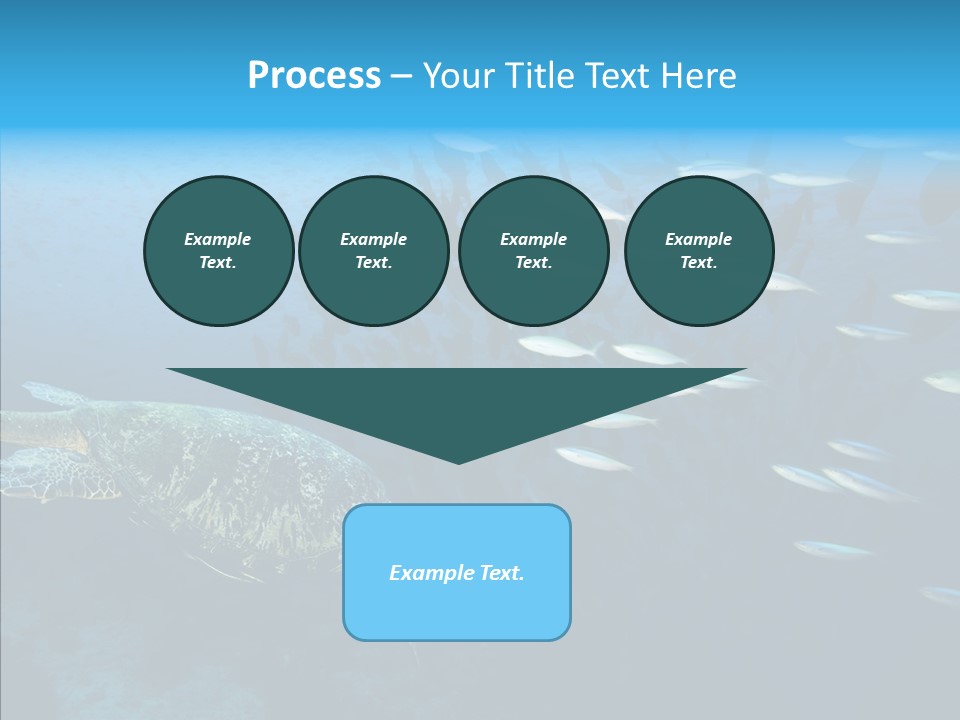 Process – Your Title Text Here

Example Text.

Example Text.

Example Text.

Example Text.

Example Text.